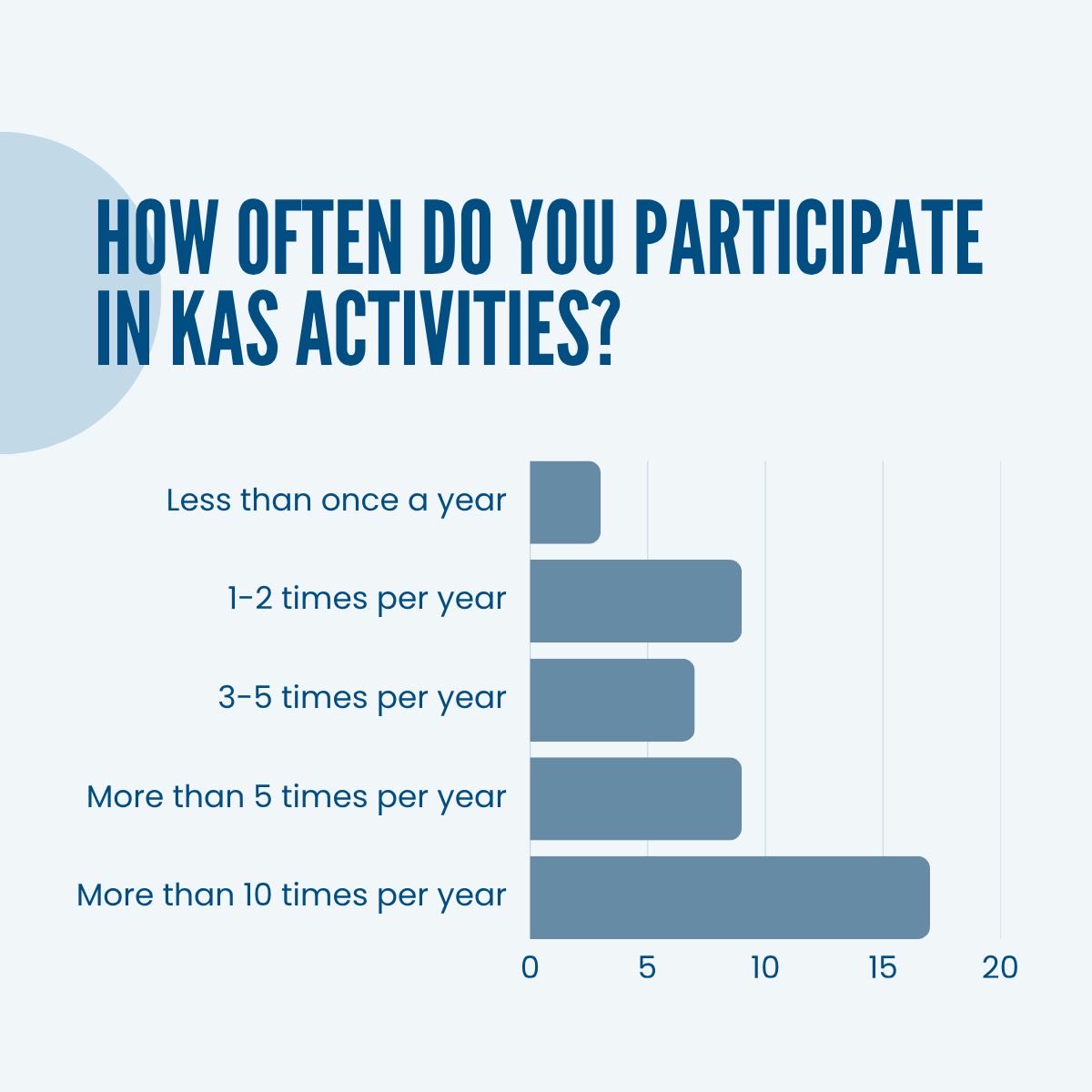 HOW OFTEN DO YOU PARTICIPATE IN KAS ACTIVITIES?

Less than once a year

1-2 times per year

3-5 times per year

More than 5 times per year

More than 10 times per year

0 5 10 15 20